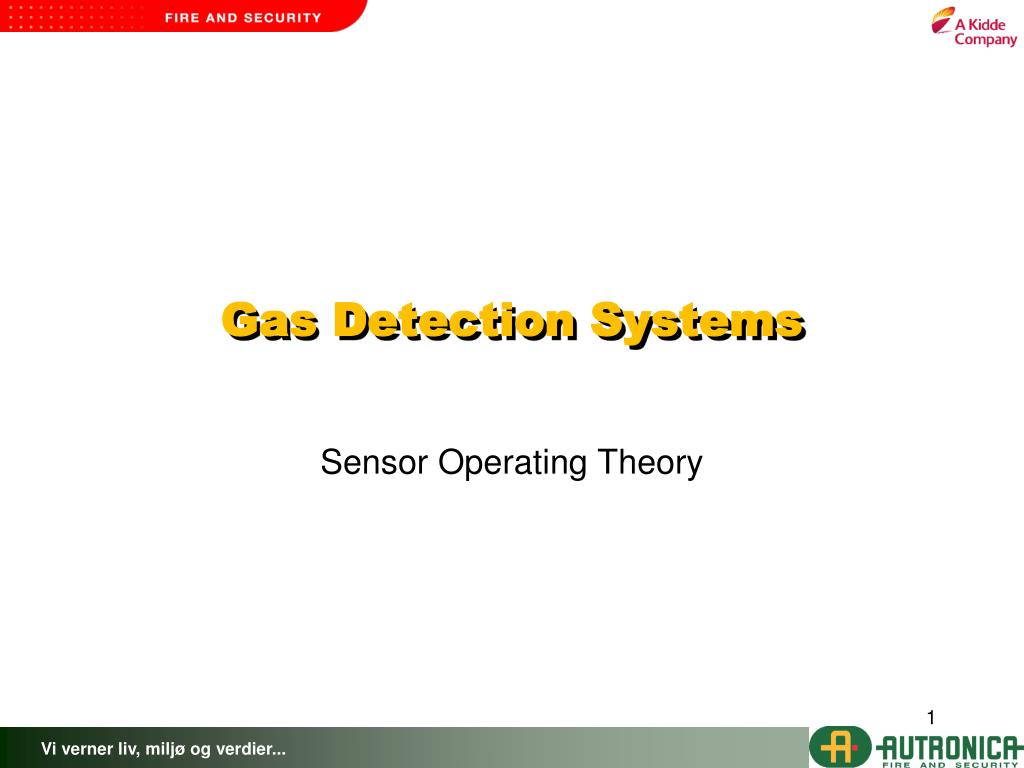 FIRE AND SECURITY

A Kidde Company

Gas Detection Systems

Sensor Operating Theory

1

Vi verner liv, miljø og verdier...

AUTRONICA
FIRE AND SECURITY